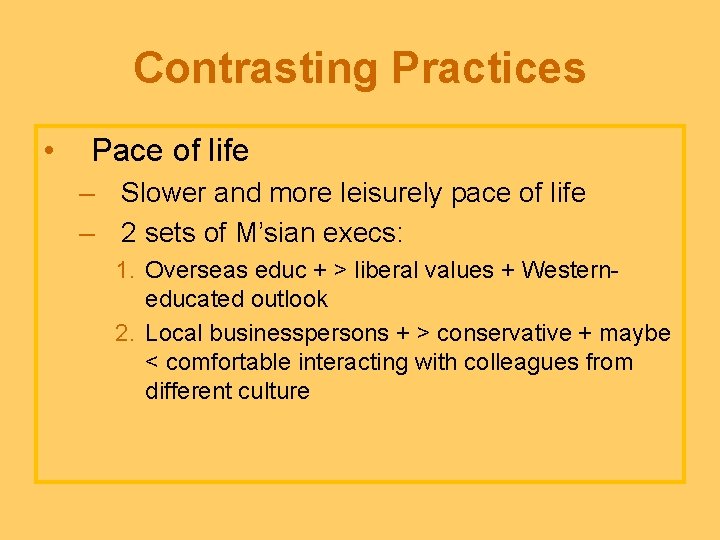 Contrasting Practices

• Pace of life
– Slower and more leisurely pace of life
– 2 sets of M'sian execs:
1. Overseas educ + > liberal values + Western-educated outlook
2. Local businesspersons + > conservative + maybe < comfortable interacting with colleagues from different culture